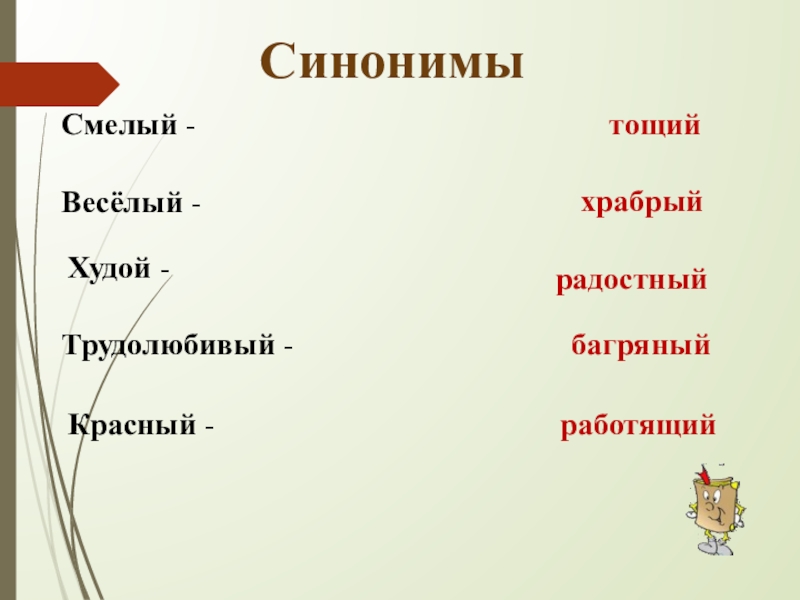 Синонимы

Смелый -

Весёлый -

Худой -

Трудолюбивый -

Красный -

тощий

храбрый

радостный

багряный

работящий